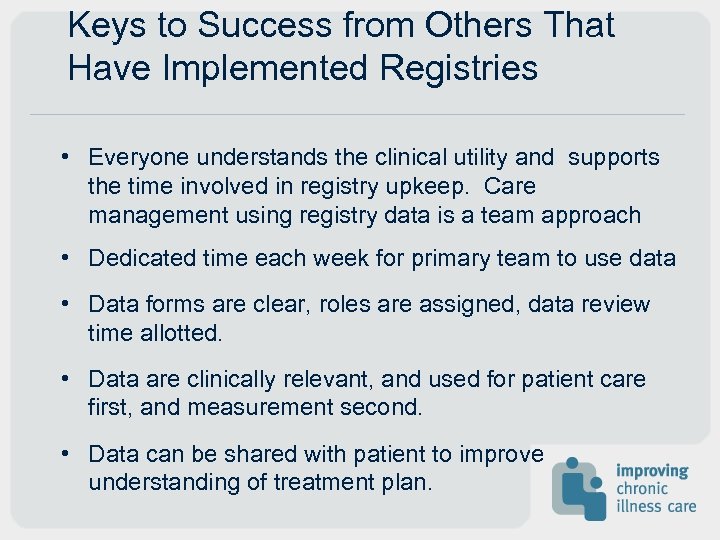 Keys to Success from Others That Have Implemented Registries

• Everyone understands the clinical utility and supports the time involved in registry upkeep. Care management using registry data is a team approach

• Dedicated time each week for primary team to use data

• Data forms are clear, roles are assigned, data review time allotted.

• Data are clinically relevant, and used for patient care first, and measurement second.

• Data can be shared with patient to improve understanding of treatment plan.

improving chronic illness care